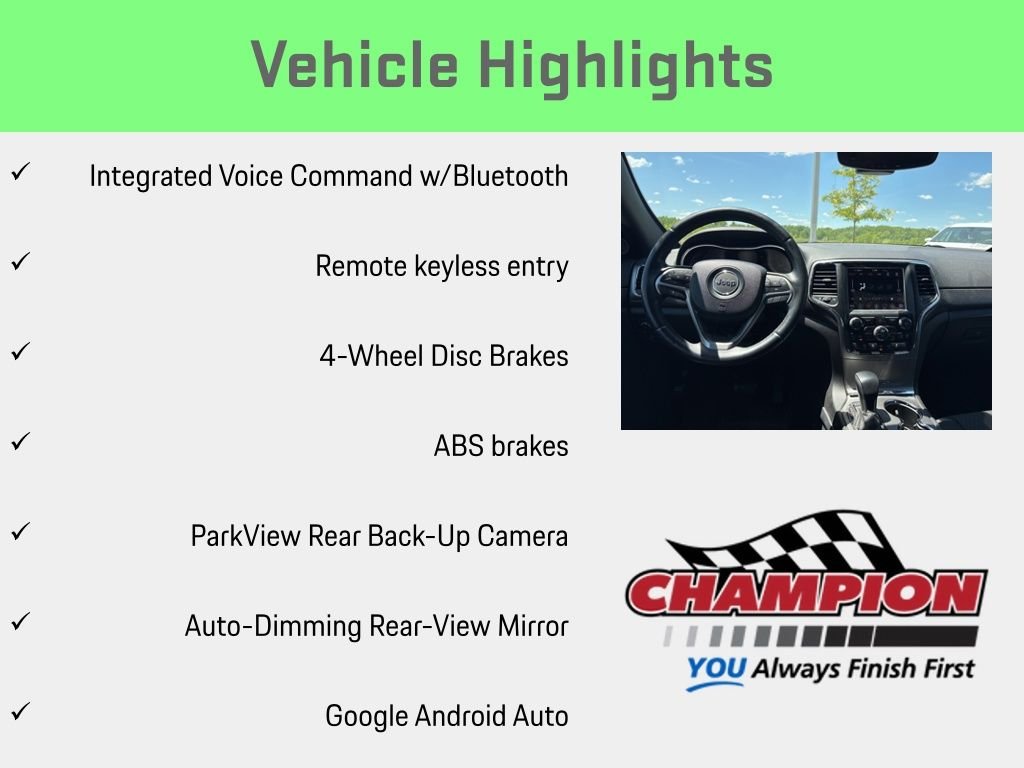 Vehicle Highlights

✓ Integrated Voice Command w/Bluetooth

✓ Remote keyless entry

✓ 4-Wheel Disc Brakes

✓ ABS brakes

✓ ParkView Rear Back-Up Camera

✓ Auto-Dimming Rear-View Mirror

✓ Google Android Auto

Jeep

CHAMPION
YOU Always Finish First